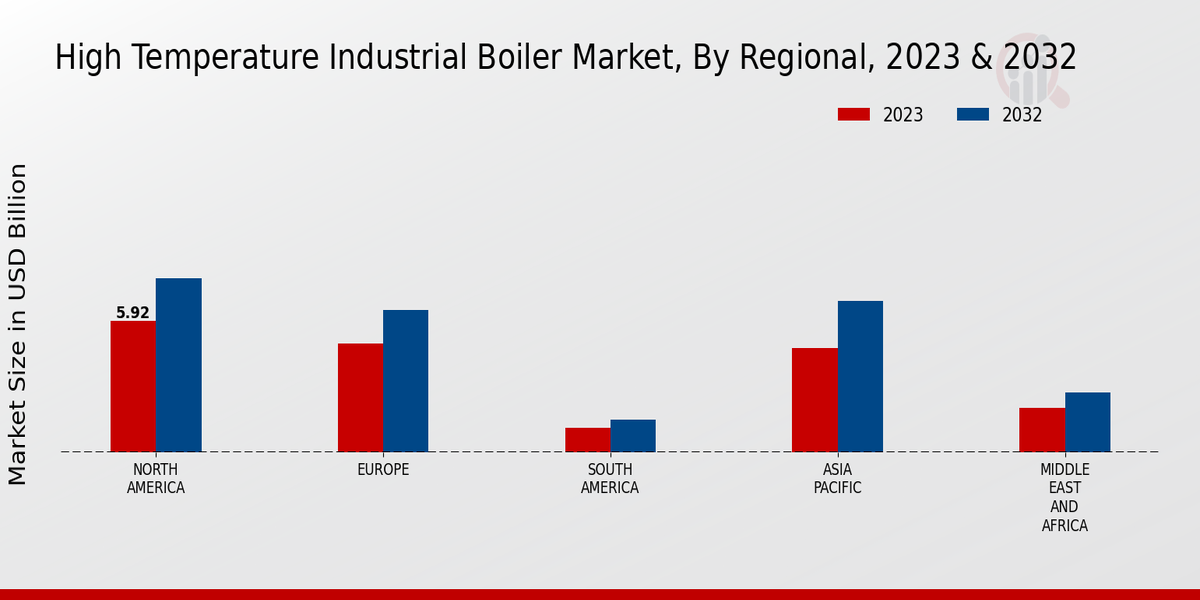 High Temperature Industrial Boiler Market, By Regional, 2023 & 2032

2023
2032

Market Size in USD Billion

5.92

NORTH AMERICA
EUROPE
SOUTH AMERICA
ASIA PACIFIC
MIDDLE EAST AND AFRICA